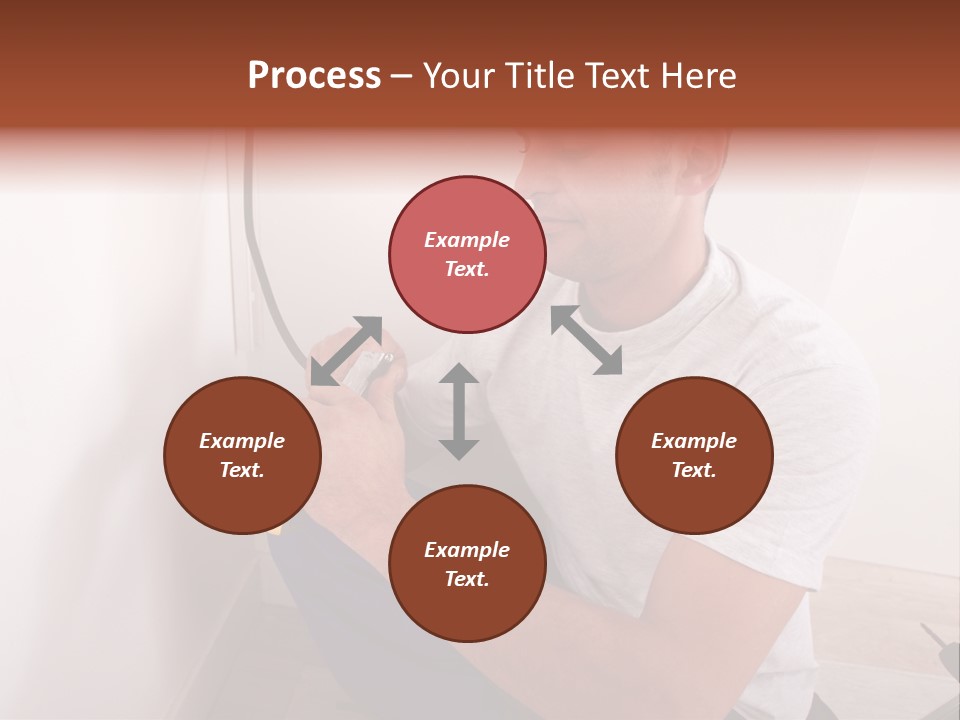 Process – Your Title Text Here

Example Text.

Example Text.

Example Text.

Example Text.